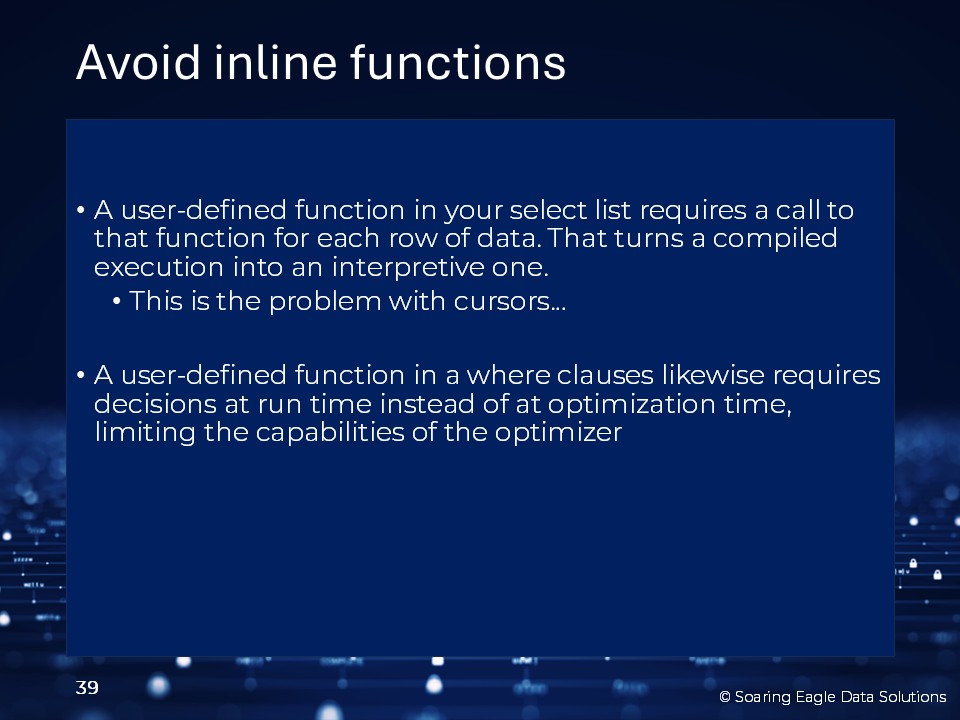 Avoid inline functions

• A user-defined function in your select list requires a call to that function for each row of data. That turns a compiled execution into an interpretive one.
  • This is the problem with cursors…

• A user-defined function in a where clauses likewise requires decisions at run time instead of at optimization time, limiting the capabilities of the optimizer

39

© Soaring Eagle Data Solutions